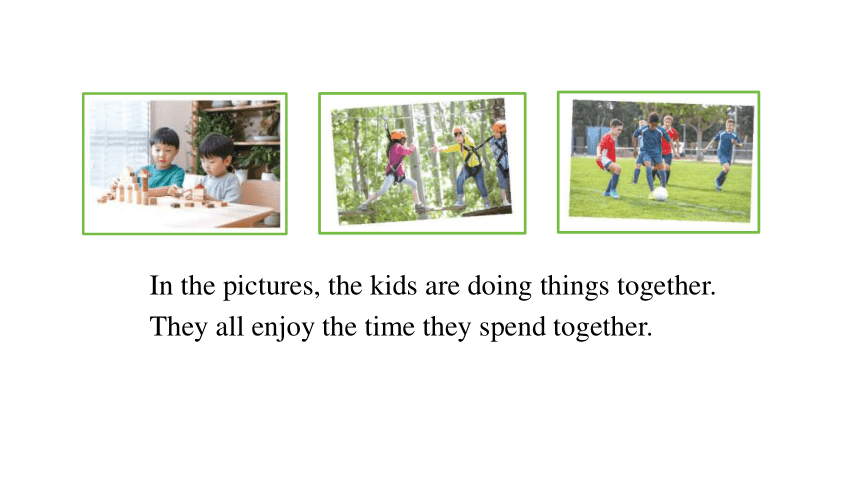 In the pictures, the kids are doing things together.
They all enjoy the time they spend together.